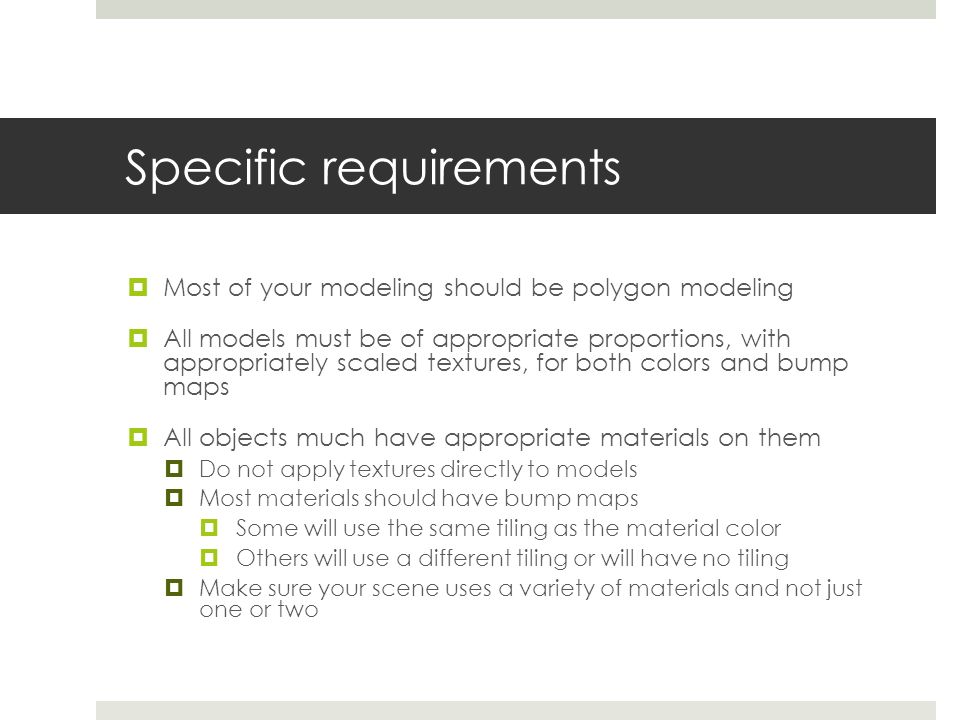 Specific requirements

Most of your modeling should be polygon modeling

All models must be of appropriate proportions, with appropriately scaled textures, for both colors and bump maps

All objects much have appropriate materials on them

Do not apply textures directly to models

Most materials should have bump maps

Some will use the same tiling as the material color

Others will use a different tiling or will have no tiling

Make sure your scene uses a variety of materials and not just one or two